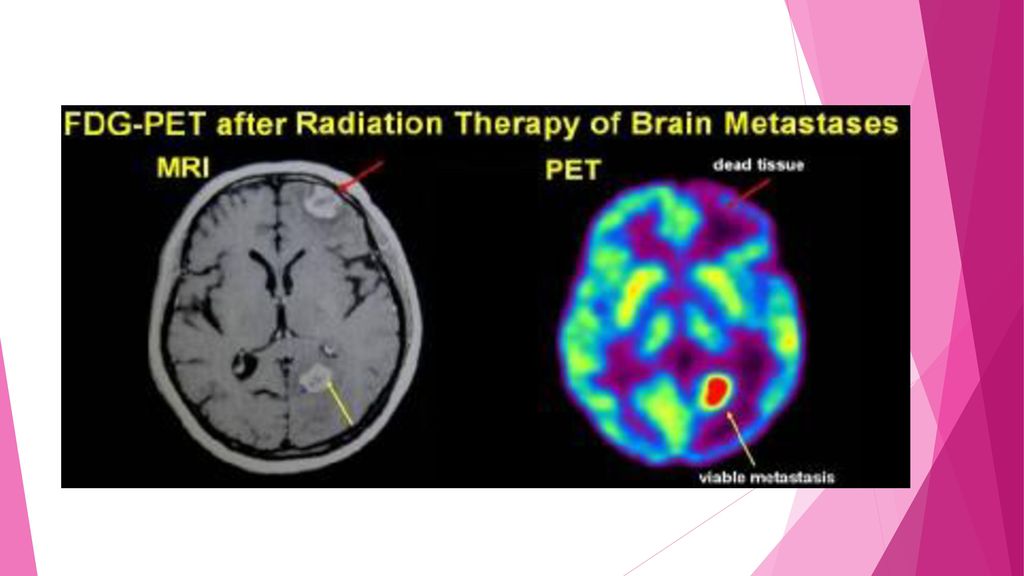 FDG-PET after Radiation Therapy of Brain Metastases

MRI

PET

dead tissue

viable metastasis